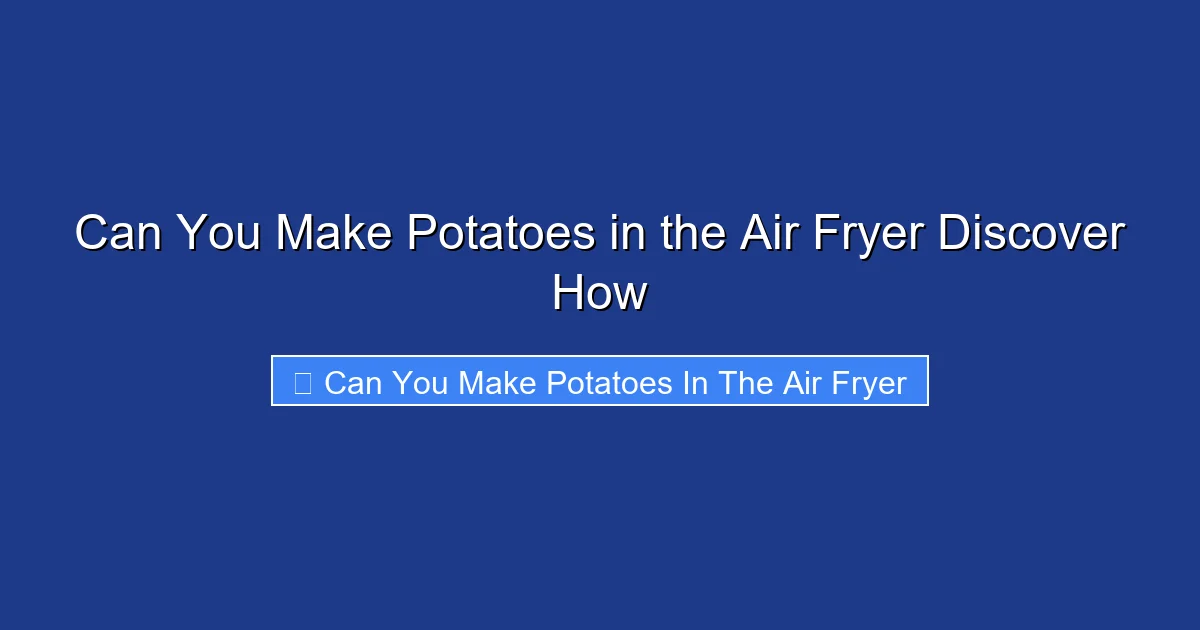 Can You Make Potatoes in the Air Fryer Discover How

Can You Make Potatoes In The Air Fryer